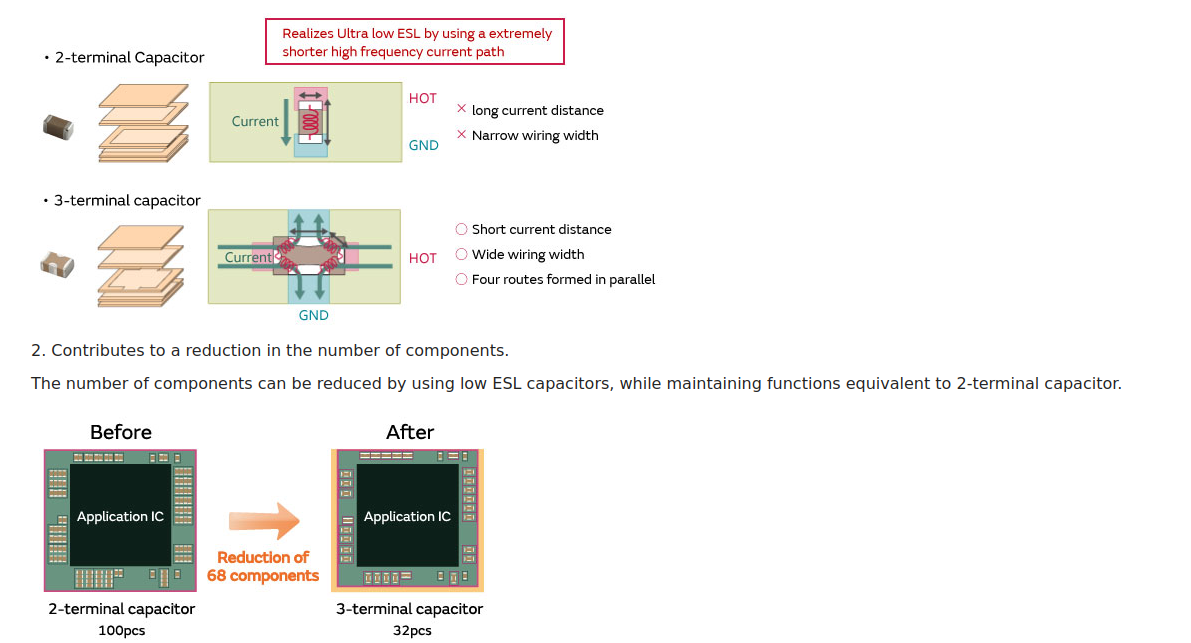 Realizes Ultra low ESL by using a extremely shorter high frequency current path

・2-terminal Capacitor

Current

HOT

GND

× long current distance
× Narrow wiring width

・3-terminal capacitor

Current

HOT

GND

○ Short current distance
○ Wide wiring width
○ Four routes formed in parallel

2. Contributes to a reduction in the number of components.

The number of components can be reduced by using low ESL capacitors, while maintaining functions equivalent to 2-terminal capacitor.

Before

Application IC

2-terminal capacitor
100pcs

Reduction of 68 components

After

Application IC

3-terminal capacitor
32pcs